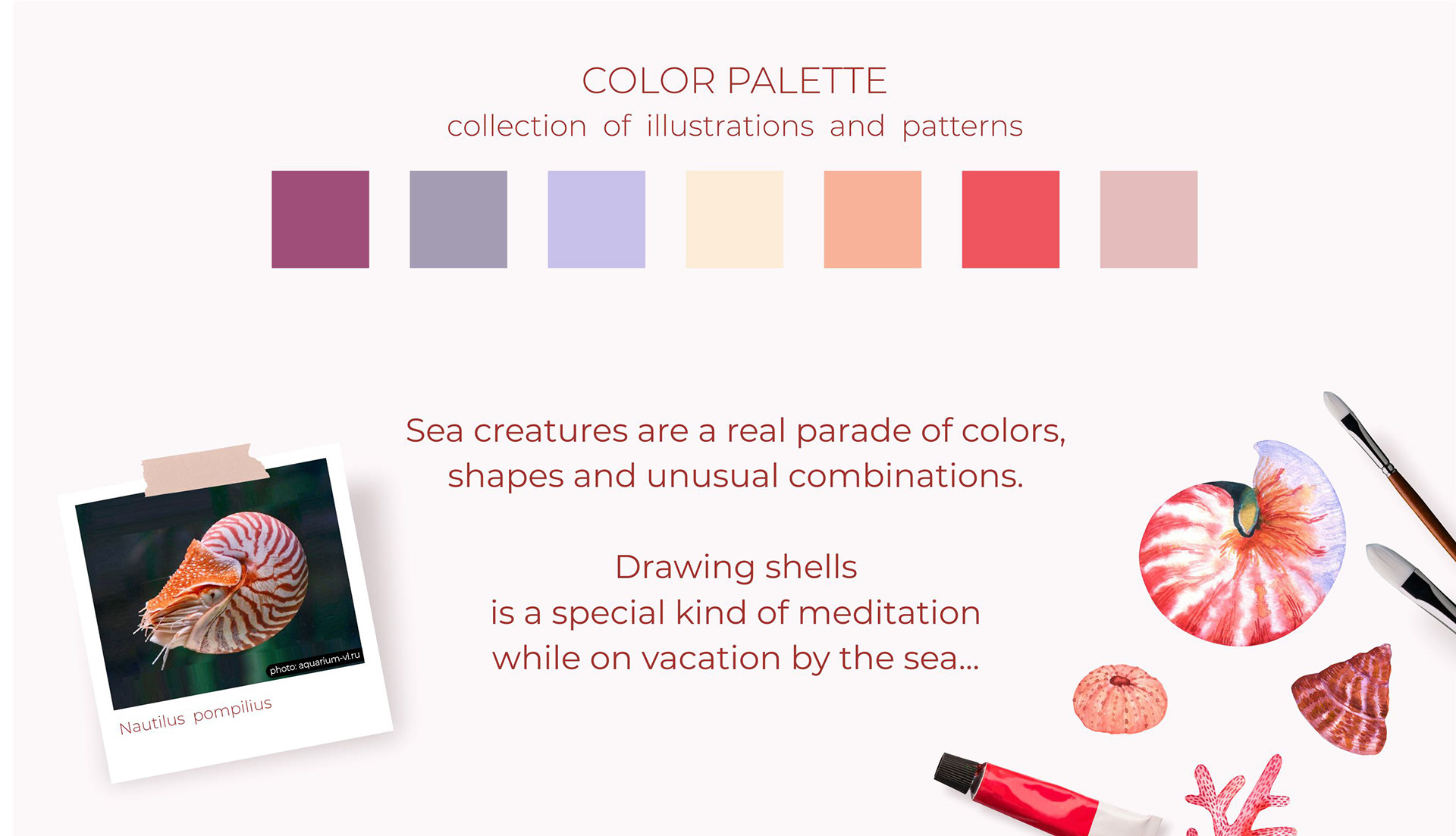 COLOR PALETTE
collection of illustrations and patterns

Sea creatures are a real parade of colors, shapes and unusual combinations.

Drawing shells
is a special kind of meditation
while on vacation by the sea...

photo: aquarium-vl.ru

Nautilus pompilius